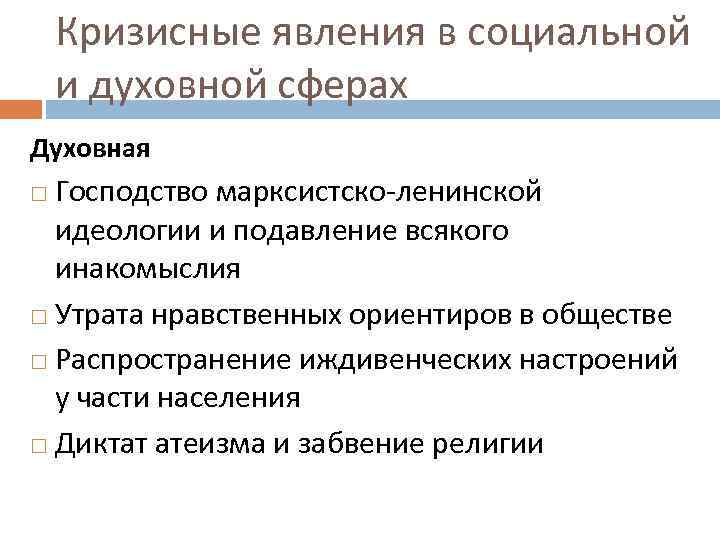 Кризисные явления в социальной и духовной сферах

Духовная

□ Господство марксистско-ленинской идеологии и подавление всякого инакомыслия

□ Утрата нравственных ориентиров в обществе

□ Распространение иждивенческих настроений у части населения

□ Диктат атеизма и забвение религии